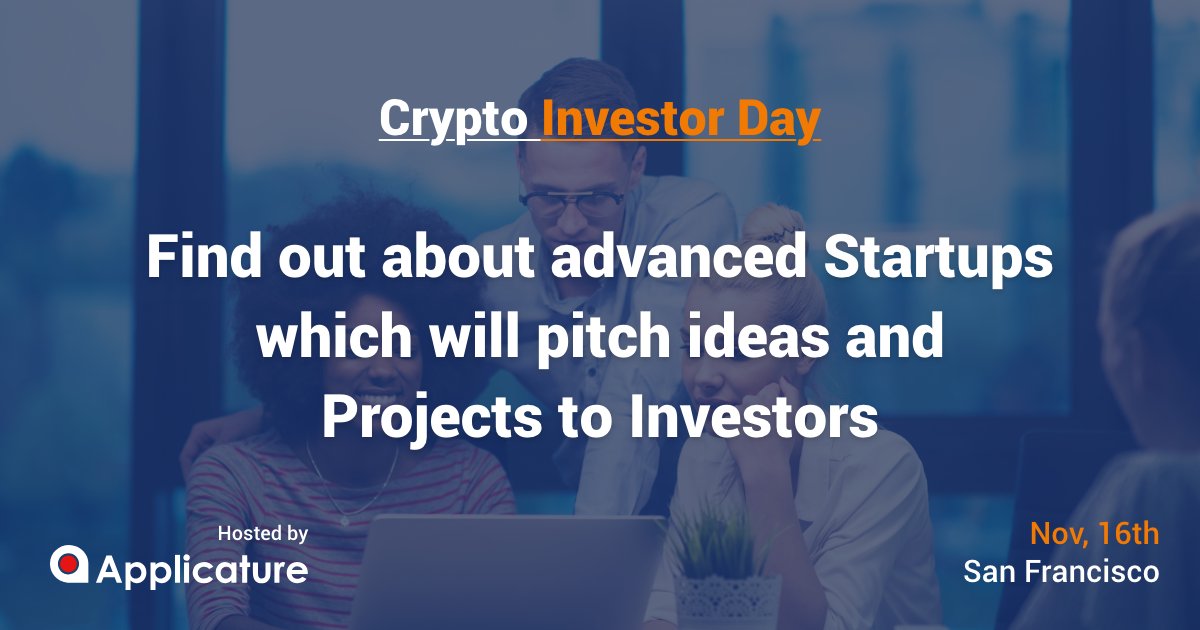 Crypto Investor Day

Find out about advanced Startups which will pitch ideas and Projects to Investors

Hosted by
Applicature

Nov, 16th
San Francisco